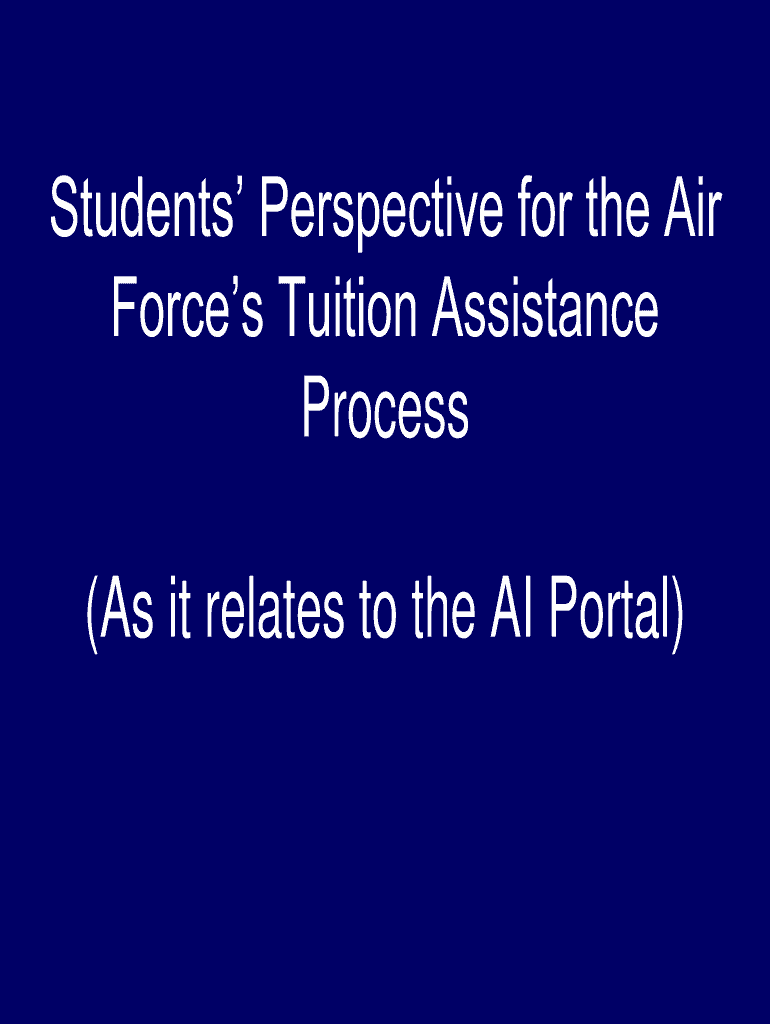 Students' Perspective for the Air Force's Tuition Assistance Process

(As it relates to the AI Portal)